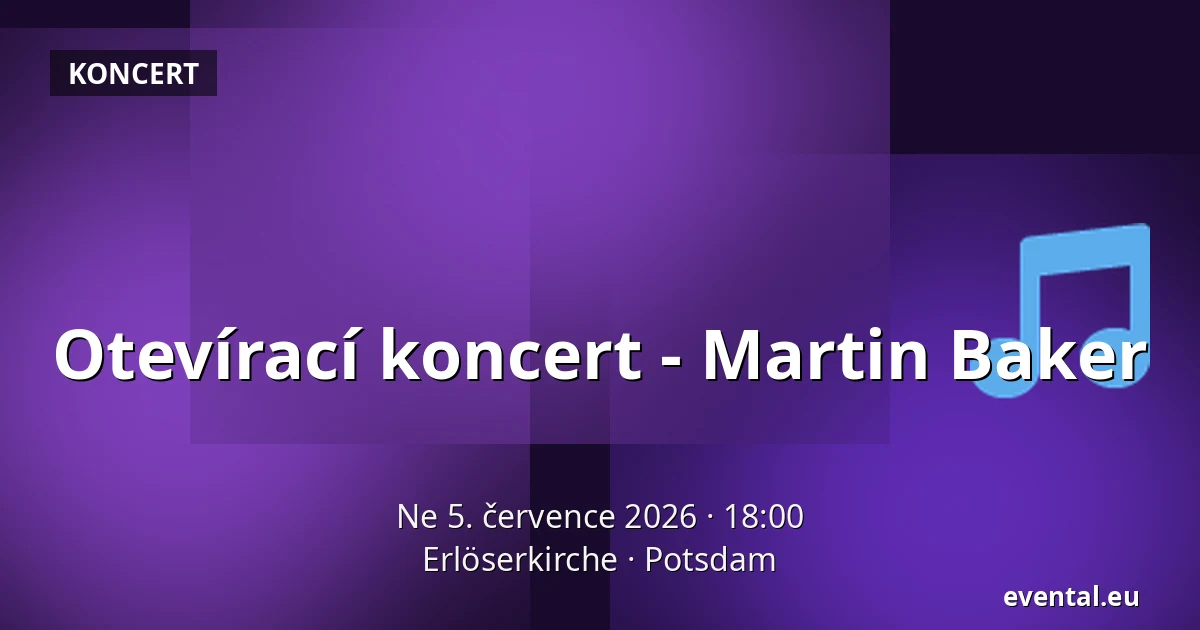 KONCERT

Otevírací koncert - Martin Baker

Ne 5. července 2026 · 18:00
Erlöserkirche · Potsdam

evental.eu